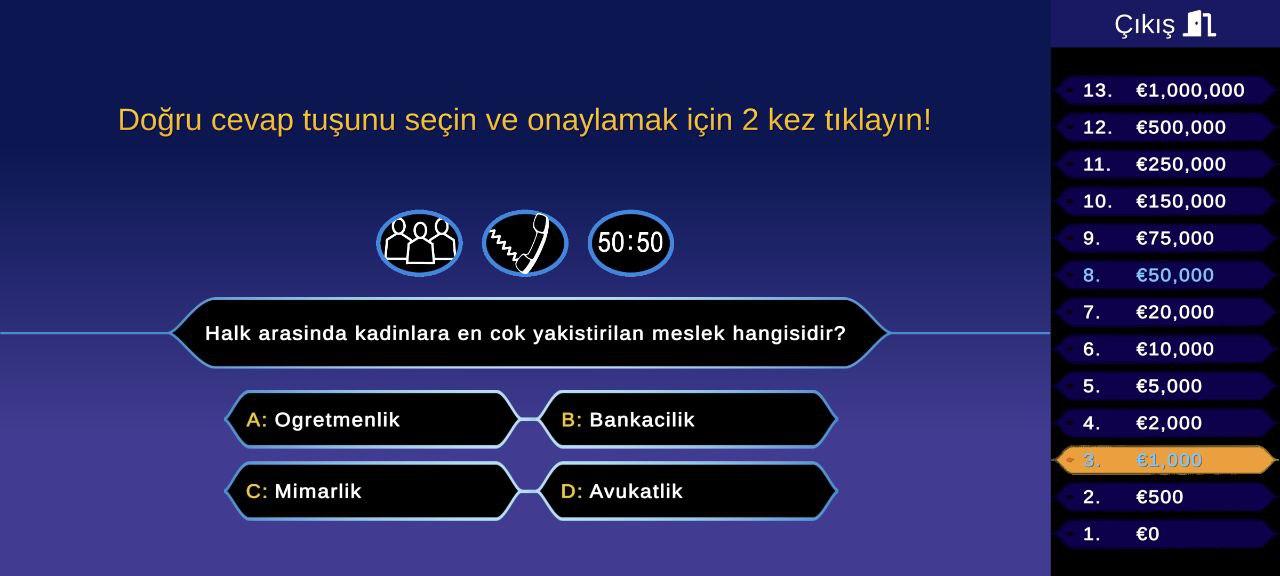 Doğru cevap tuşunu seçin ve onaylamak için 2 kez tıklayın!

50:50

Halk arasinda kadinlara en cok yakistirilan meslek hangisidir?

A: Ogretmenlik

B: Bankacilik

C: Mimarlik

D: Avukatlik

Çıkış

13. €1,000,000
12. €500,000
11. €250,000
10. €150,000
9. €75,000
8. €50,000
7. €20,000
6. €10,000
5. €5,000
4. €2,000
3. €1,000
2. €500
1. €0